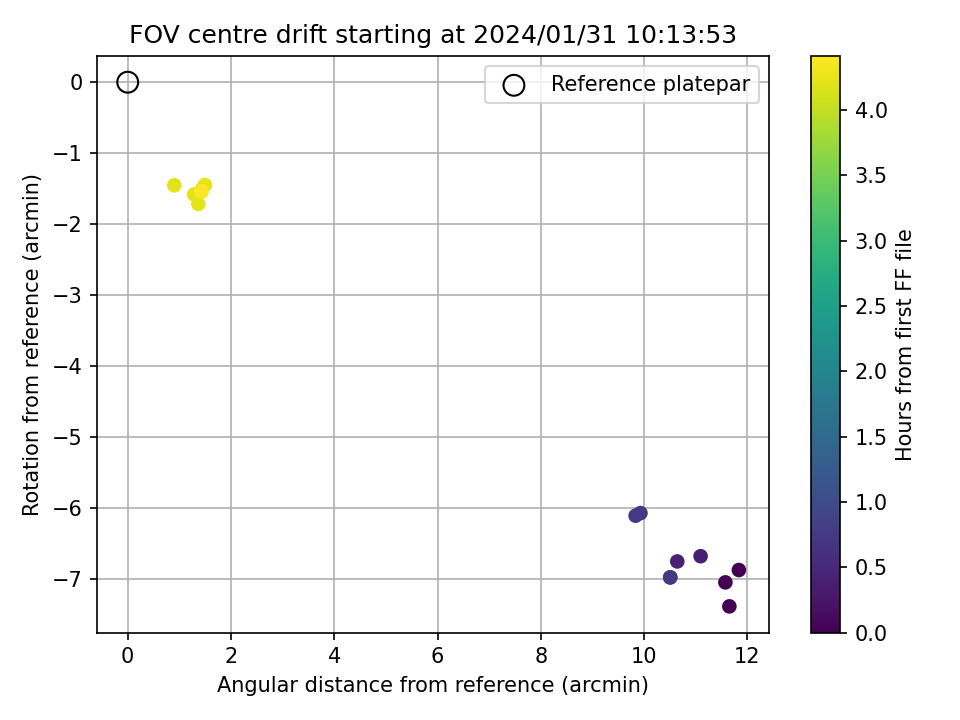 FOV centre drift starting at 2024/01/31 10:13:53

Reference platepar

0
−1
−2
−3
−4
−5
−6
−7

Rotation from reference (arcmin)

0
2
4
6
8
10
12

Angular distance from reference (arcmin)

4.0
3.5
3.0
2.5
2.0
1.5
1.0
0.5
0.0

Hours from first FF file